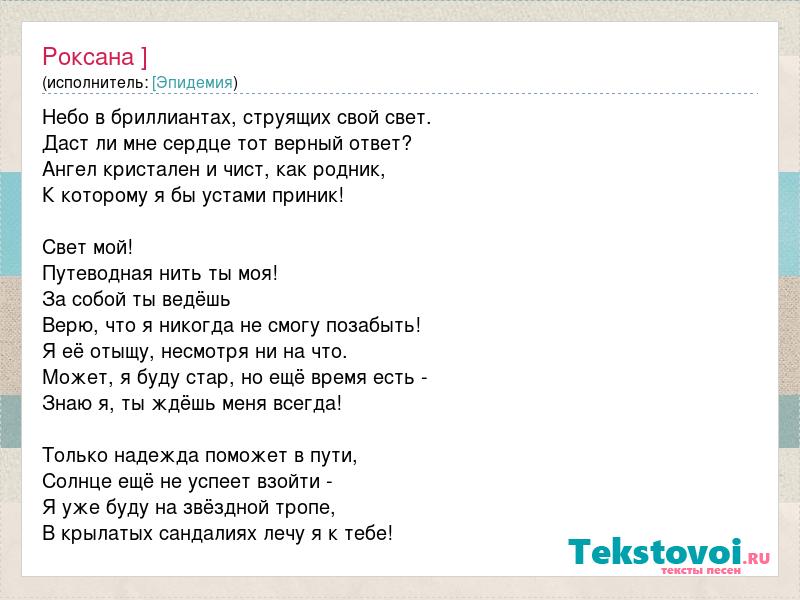 Роксана ]
(исполнитель: [Эпидемия)

Небо в бриллиантах, струящих свой свет.
Даст ли мне сердце тот верный ответ?
Ангел кристален и чист, как родник,
К которому я бы устами приник!

Свет мой!
Путеводная нить ты моя!
За собой ты ведёшь
Верю, что я никогда не смогу позабыть!
Я её отыщу, несмотря ни на что.
Может, я буду стар, но ещё время есть -
Знаю я, ты ждёшь меня всегда!

Только надежда поможет в пути,
Солнце ещё не успеет взойти -
Я уже буду на звёздной тропе,
В крылатых сандалиях лечу я к тебе!

Tekstovoi.RU
тексты песен